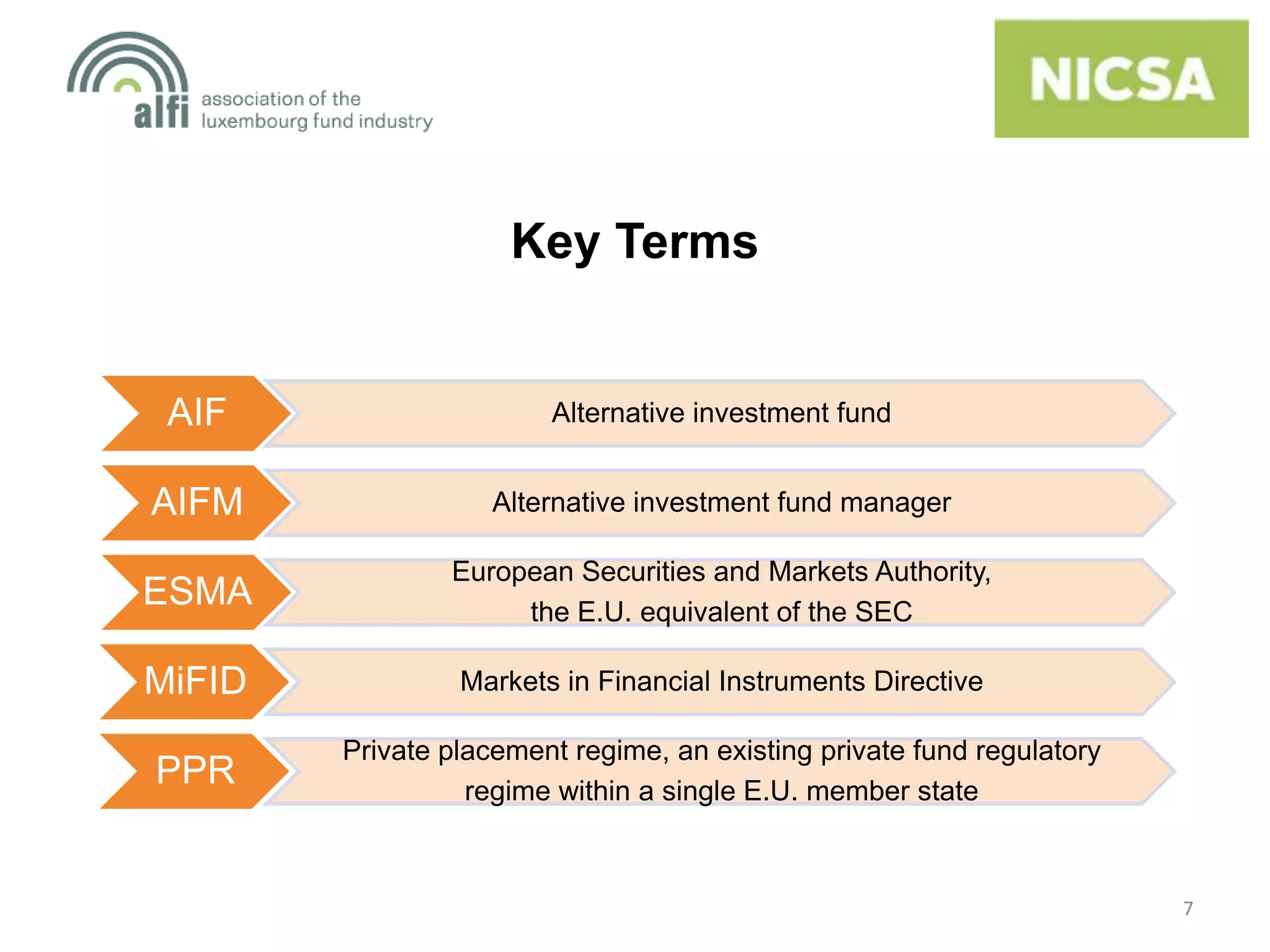 alfi association of the luxembourg fund industry

NICSA

Key Terms

AIF

Alternative investment fund

AIFM

Alternative investment fund manager

ESMA

European Securities and Markets Authority, the E.U. equivalent of the SEC

MiFID

Markets in Financial Instruments Directive

PPR

Private placement regime, an existing private fund regulatory regime within a single E.U. member state

7